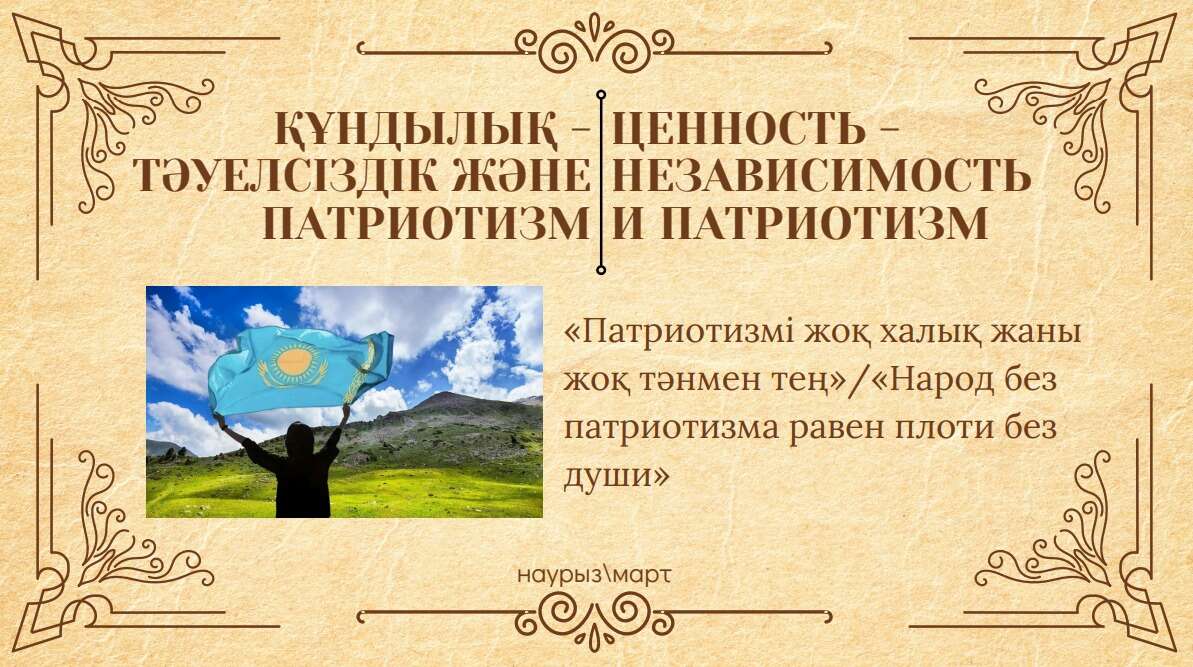 ҚҰНДЫЛЫҚ – ТӘУЕЛСІЗДІК ЖӘНЕ ПАТРИОТИЗМ

ЦЕННОСТЬ – НЕЗАВИСИМОСТЬ И ПАТРИОТИЗМ

«Патриотизмі жоқ халық жаны жоқ тәнмен тең»/«Народ без патриотизма равен плоти без души»

наурыз\март